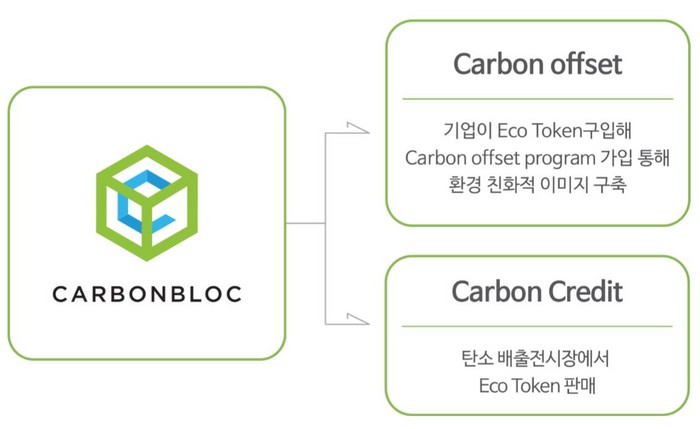 CARBONBLOC

Carbon offset

기업이 Eco Token구입해
Carbon offset program 가입 통해
환경 친화적 이미지 구축

Carbon Credit

탄소 배출전시장에서
Eco Token 판매